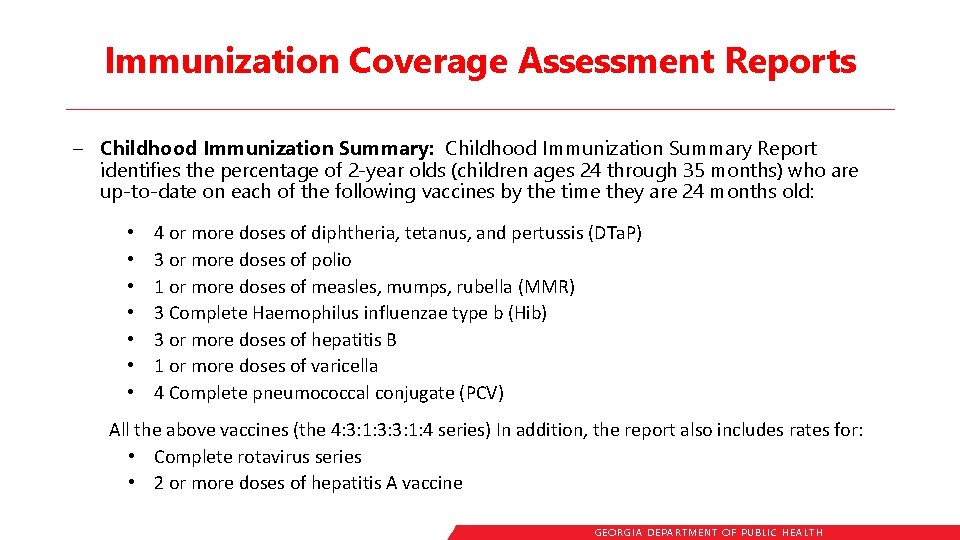 Immunization Coverage Assessment Reports

– Childhood Immunization Summary: Childhood Immunization Summary Report identifies the percentage of 2-year olds (children ages 24 through 35 months) who are up-to-date on each of the following vaccines by the time they are 24 months old:

• 4 or more doses of diphtheria, tetanus, and pertussis (DTaP)
• 3 or more doses of polio
• 1 or more doses of measles, mumps, rubella (MMR)
• 3 Complete Haemophilus influenzae type b (Hib)
• 3 or more doses of hepatitis B
• 1 or more doses of varicella
• 4 Complete pneumococcal conjugate (PCV)

All the above vaccines (the 4:3:1:3:3:1:4 series) In addition, the report also includes rates for:
• Complete rotavirus series
• 2 or more doses of hepatitis A vaccine

GEORGIA DEPARTMENT OF PUBLIC HEALTH